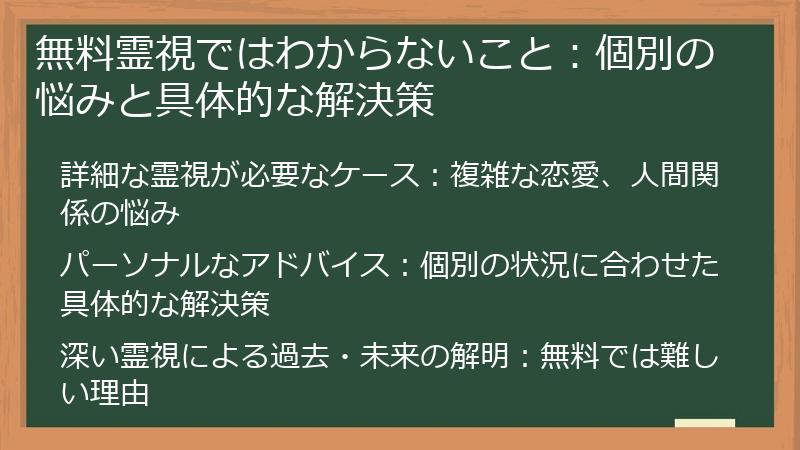 無料霊視ではわからないこと：個別の悩みと具体的な解決策

詳細な霊視が必要なケース：複雑な恋愛、人間関係の悩み

パーソナルなアドバイス：個別の状況に合わせた具体的な解決策

深い霊視による過去・未来の解明：無料では難しい理由